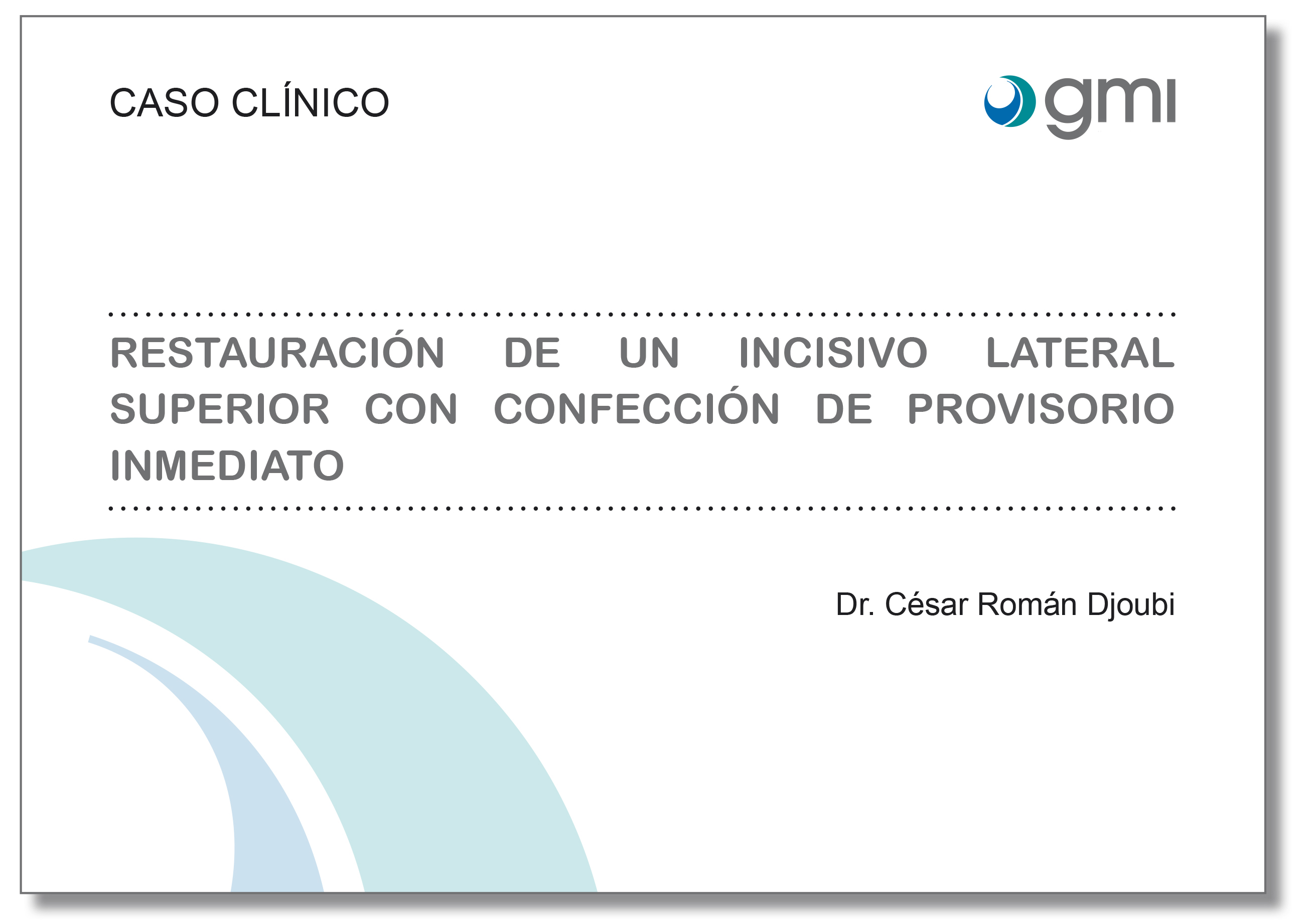 CASO CLÍNICO

gmi

RESTAURACIÓN DE UN INCISIVO LATERAL SUPERIOR CON CONFECCIÓN DE PROVISORIO INMEDIATO

Dr. César Román Djoubi